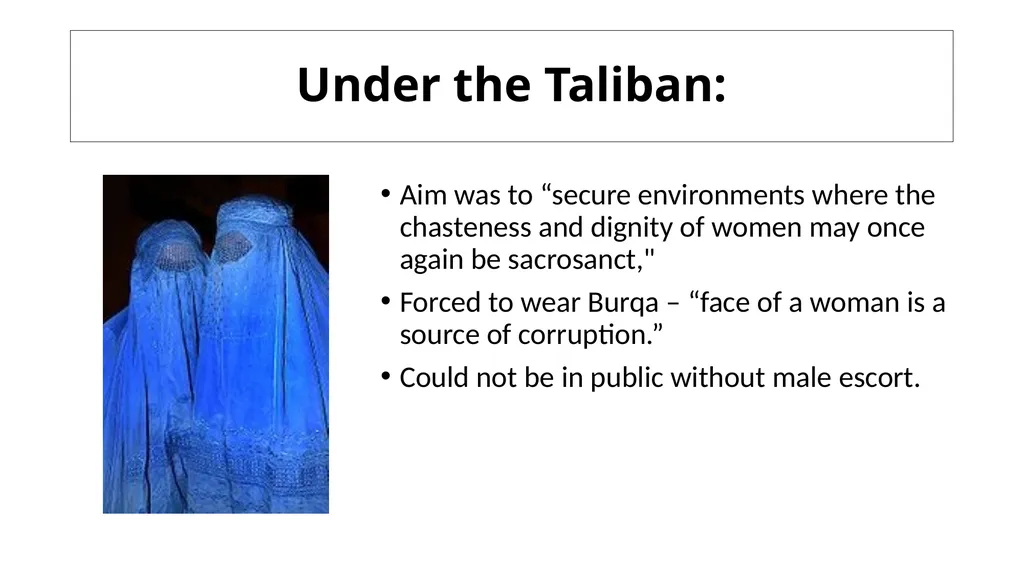 Under the Taliban:

• Aim was to “secure environments where the chasteness and dignity of women may once again be sacrosanct,"

• Forced to wear Burqa – “face of a woman is a source of corruption.”

• Could not be in public without male escort.